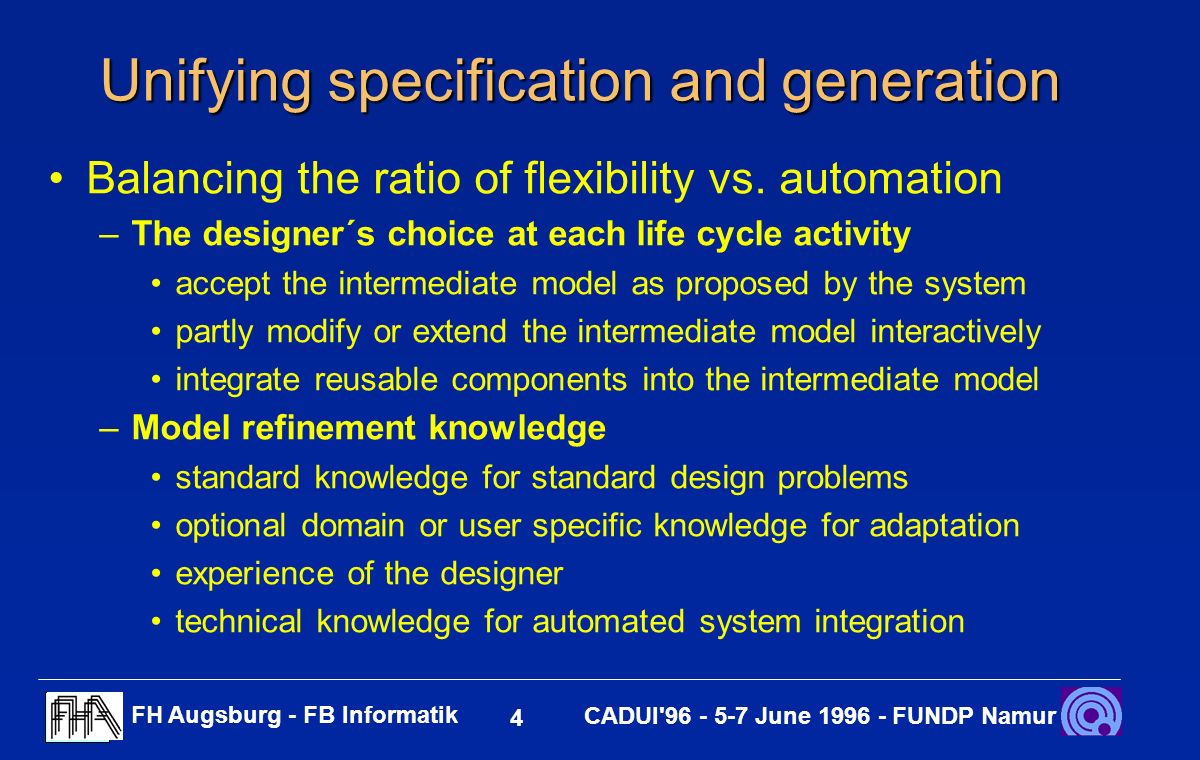 Unifying specification and generation

• Balancing the ratio of flexibility vs. automation

– The designer´s choice at each life cycle activity

• accept the intermediate model as proposed by the system

• partly modify or extend the intermediate model interactively

• integrate reusable components into the intermediate model

– Model refinement knowledge

• standard knowledge for standard design problems

• optional domain or user specific knowledge for adaptation

• experience of the designer

• technical knowledge for automated system integration

FHA

FH Augsburg - FB Informatik

4

CADUI'96 - 5-7 June 1996 - FUNDP Namur